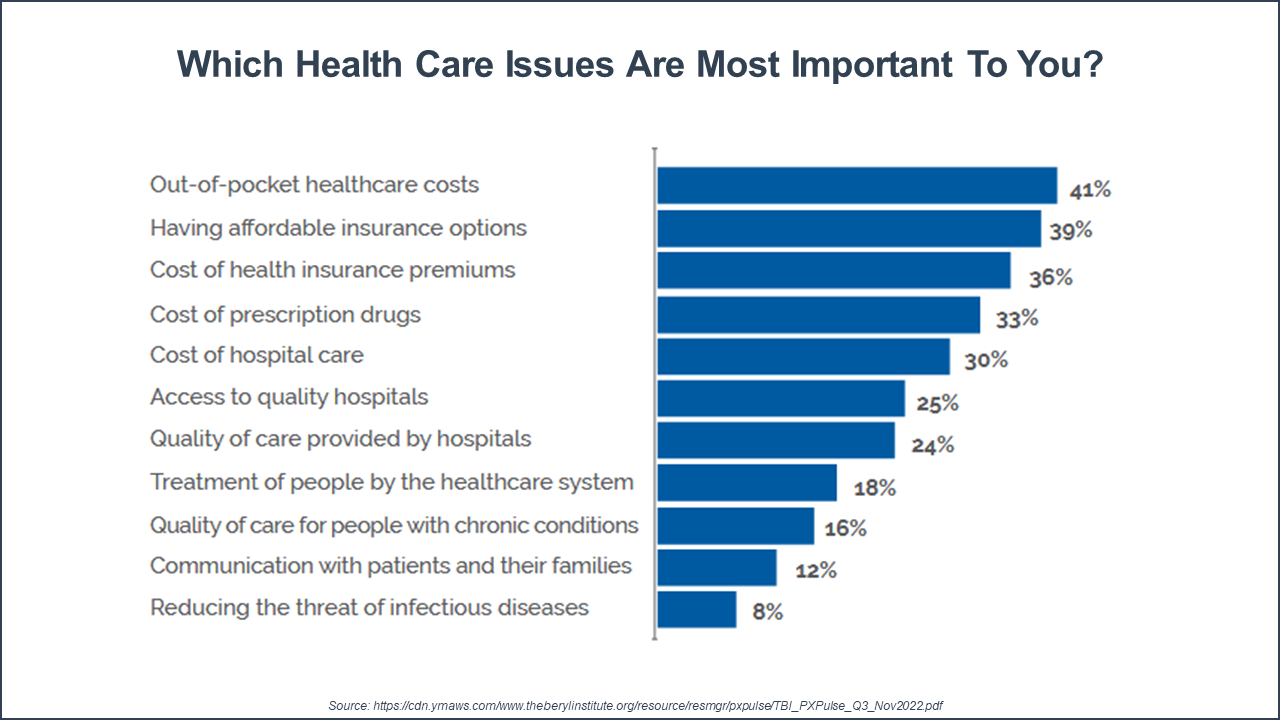 Which Health Care Issues Are Most Important To You?

Out-of-pocket healthcare costs 41%
Having affordable insurance options 39%
Cost of health insurance premiums 36%
Cost of prescription drugs 33%
Cost of hospital care 30%
Access to quality hospitals 25%
Quality of care provided by hospitals 24%
Treatment of people by the healthcare system 18%
Quality of care for people with chronic conditions 16%
Communication with patients and their families 12%
Reducing the threat of infectious diseases 8%

Source: https://cdn.ymaws.com/www.theberylinstitute.org/resource/resmgr/pxpulse/TBI_PXPulse_Q3_Nov2022.pdf